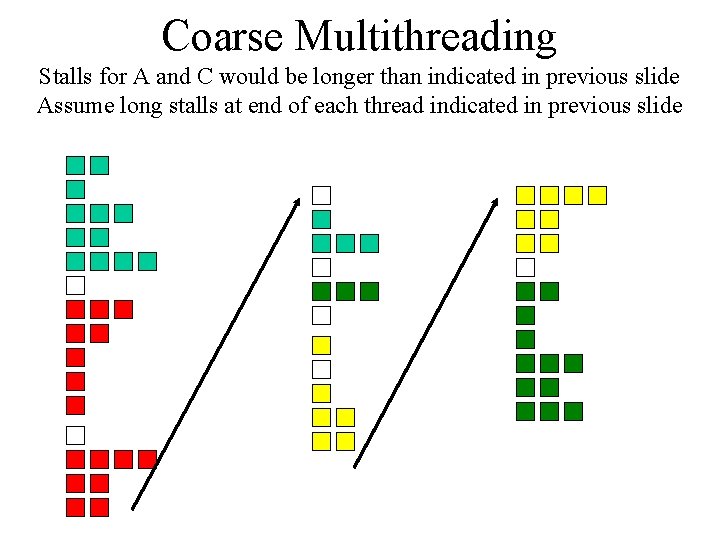 Coarse Multithreading

Stalls for A and C would be longer than indicated in previous slide
Assume long stalls at end of each thread indicated in previous slide